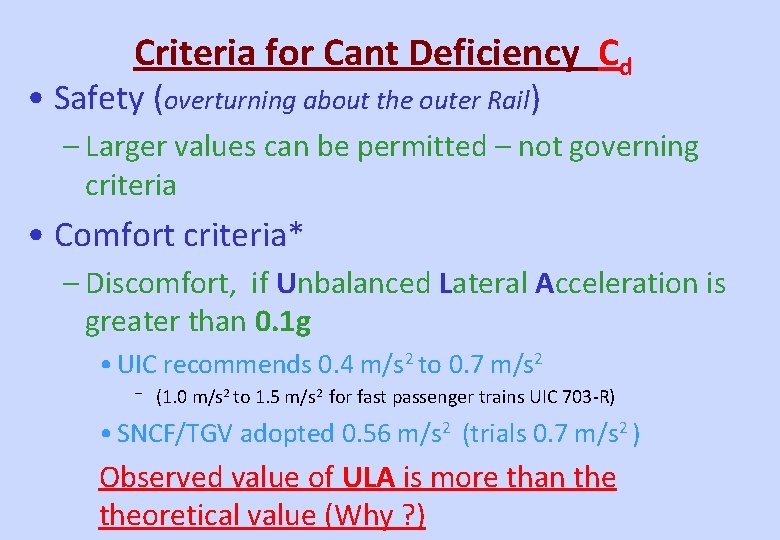 Criteria for Cant Deficiency $C_d$

• Safety (overturning about the outer Rail)

– Larger values can be permitted – not governing criteria

• Comfort criteria*

– Discomfort, if Unbalanced Lateral Acceleration is greater than 0.1g

• UIC recommends 0.4 m/s$^2$ to 0.7 m/s$^2$

– (1.0 m/s$^2$ to 1.5 m/s$^2$ for fast passenger trains UIC 703-R)

• SNCF/TGV adopted 0.56 m/s$^2$ (trials 0.7 m/s$^2$ )

Observed value of ULA is more than the theoretical value (Why ?)